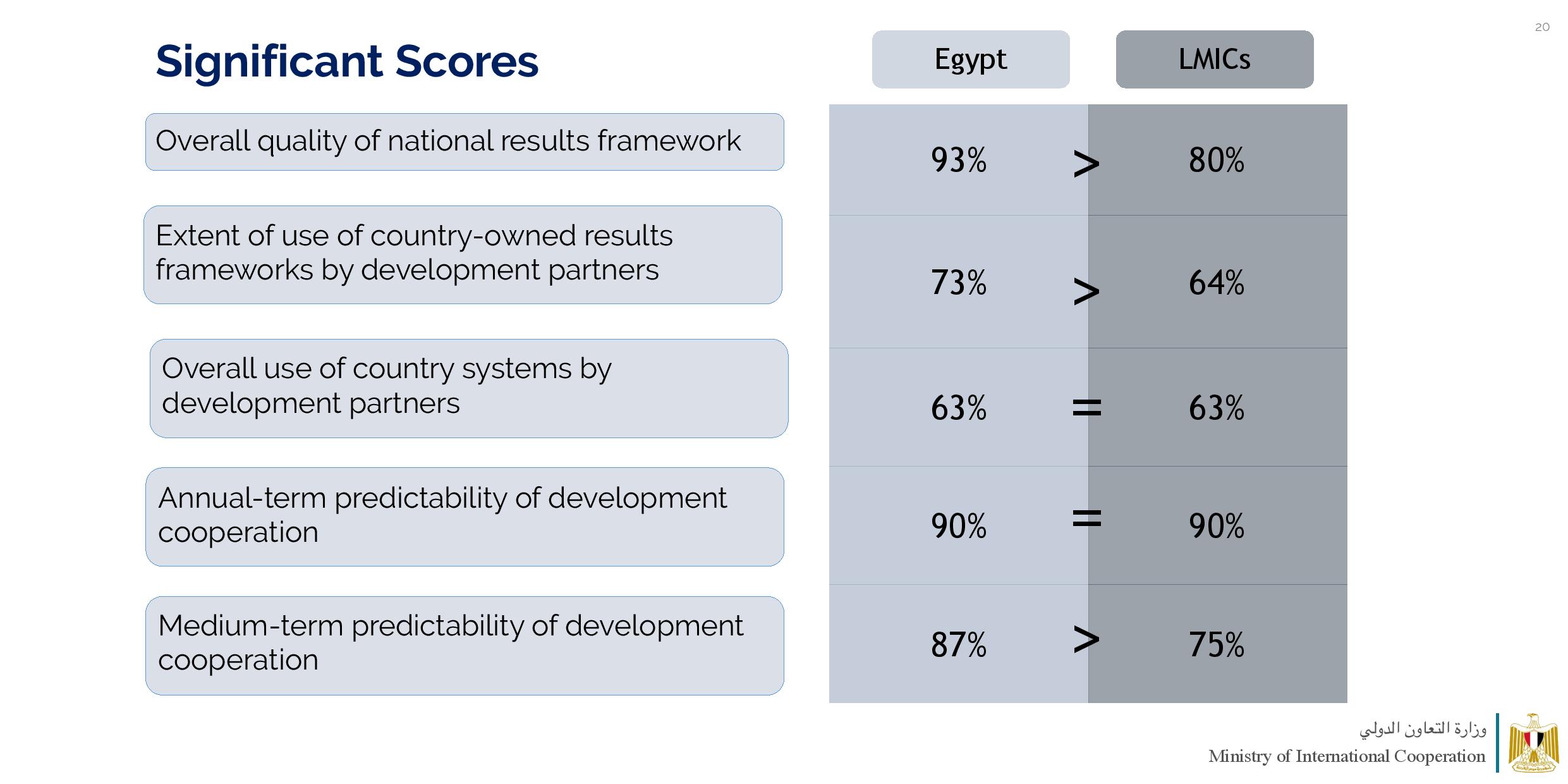 20

Significant Scores

| | Egypt | | LMICs |
|---|---|---|---|
| Overall quality of national results framework | 93% | > | 80% |
| Extent of use of country-owned results frameworks by development partners | 73% | > | 64% |
| Overall use of country systems by development partners | 63% | = | 63% |
| Annual-term predictability of development cooperation | 90% | = | 90% |
| Medium-term predictability of development cooperation | 87% | > | 75% |

وزارة التعاون الدولي
Ministry of International Cooperation